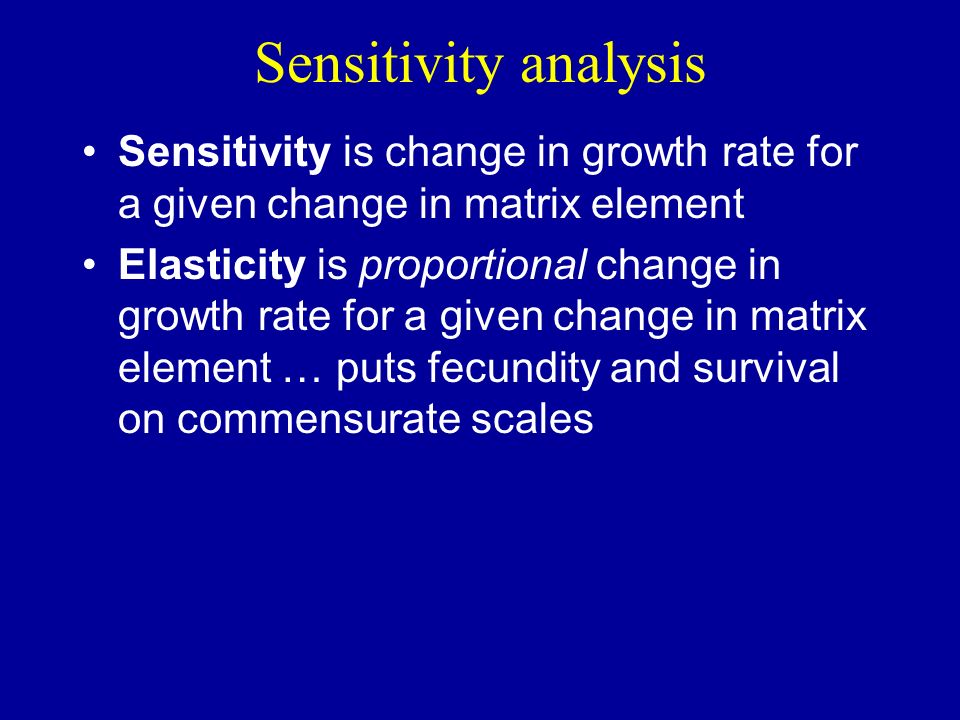 Sensitivity analysis

• Sensitivity is change in growth rate for a given change in matrix element

• Elasticity is proportional change in growth rate for a given change in matrix element … puts fecundity and survival on commensurate scales